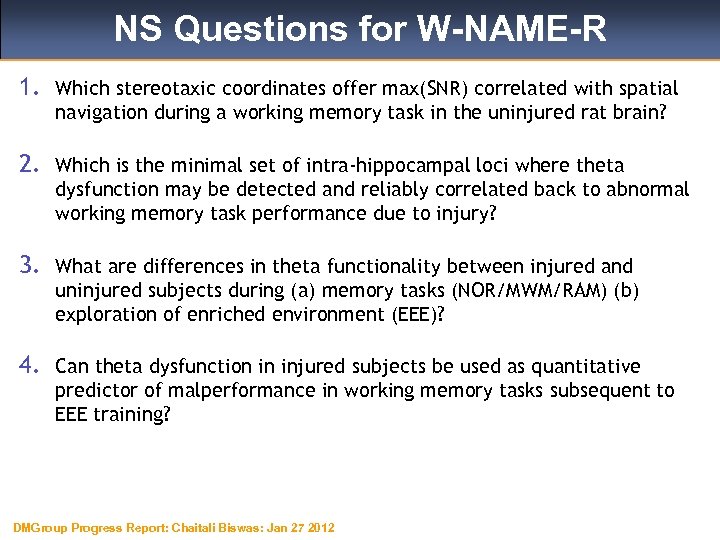 NS Questions for W-NAME-R

1. Which stereotaxic coordinates offer max(SNR) correlated with spatial navigation during a working memory task in the uninjured rat brain?

2. Which is the minimal set of intra-hippocampal loci where theta dysfunction may be detected and reliably correlated back to abnormal working memory task performance due to injury?

3. What are differences in theta functionality between injured and uninjured subjects during (a) memory tasks (NOR/MWM/RAM) (b) exploration of enriched environment (EEE)?

4. Can theta dysfunction in injured subjects be used as quantitative predictor of malperformance in working memory tasks subsequent to EEE training?

DMGroup Progress Report: Chaitali Biswas: Jan 27 2012